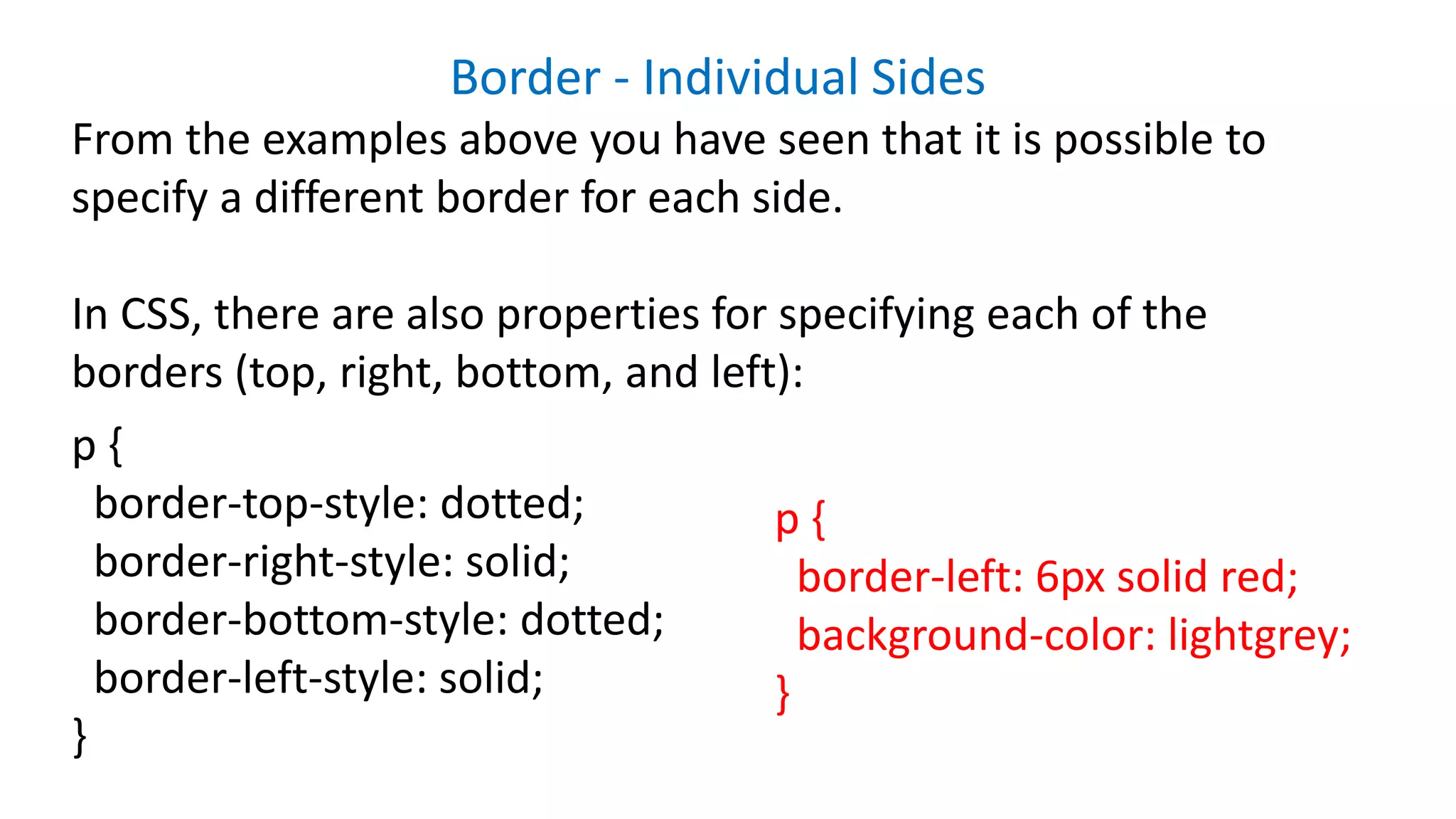 Border - Individual Sides

From the examples above you have seen that it is possible to specify a different border for each side.

In CSS, there are also properties for specifying each of the borders (top, right, bottom, and left):

p {
 border-top-style: dotted;
 border-right-style: solid;
 border-bottom-style: dotted;
 border-left-style: solid;
}

p {
 border-left: 6px solid red;
 background-color: lightgrey;
}